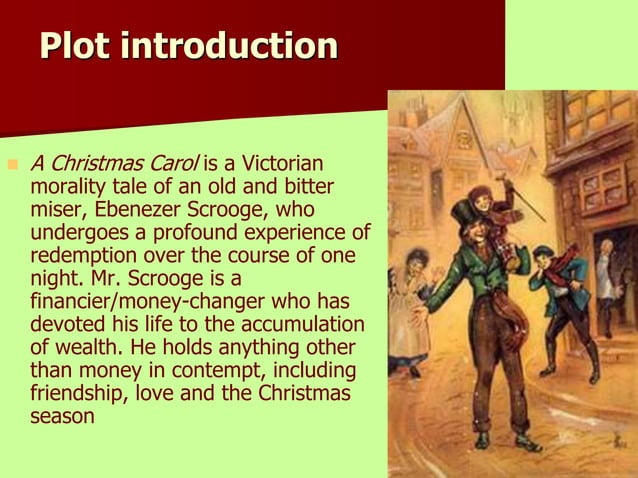 Plot introduction

A Christmas Carol is a Victorian morality tale of an old and bitter miser, Ebenezer Scrooge, who undergoes a profound experience of redemption over the course of one night. Mr. Scrooge is a financier/money-changer who has devoted his life to the accumulation of wealth. He holds anything other than money in contempt, including friendship, love and the Christmas season